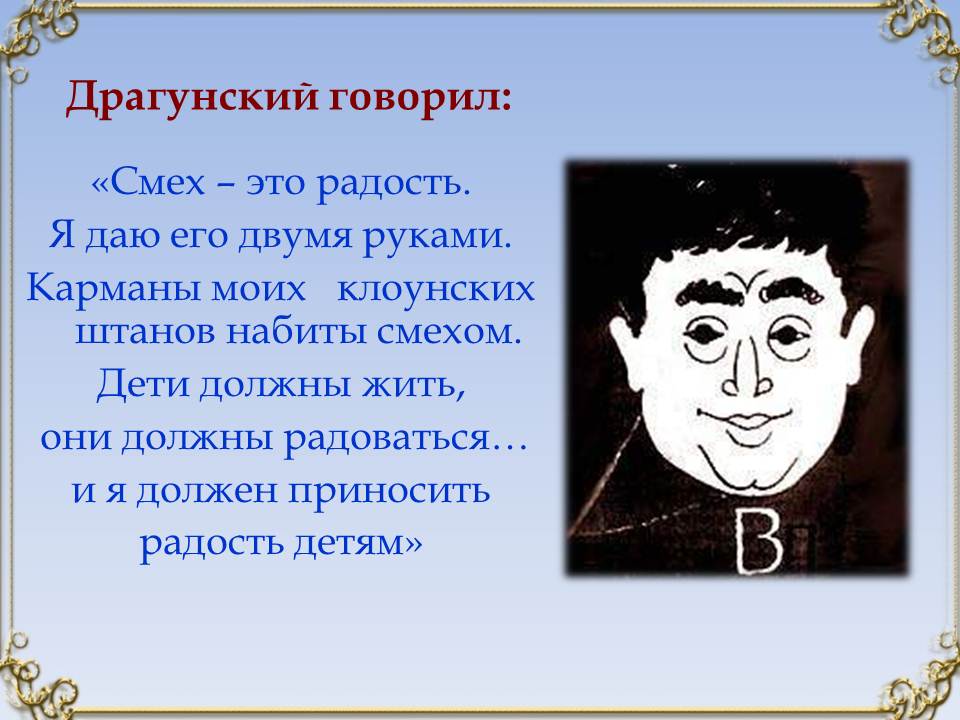 Драгунский говорил:

«Смех – это радость.
Я даю его двумя руками.
Карманы моих клоунских штанов набиты смехом.
Дети должны жить,
они должны радоваться…
и я должен приносить
радость детям»

В